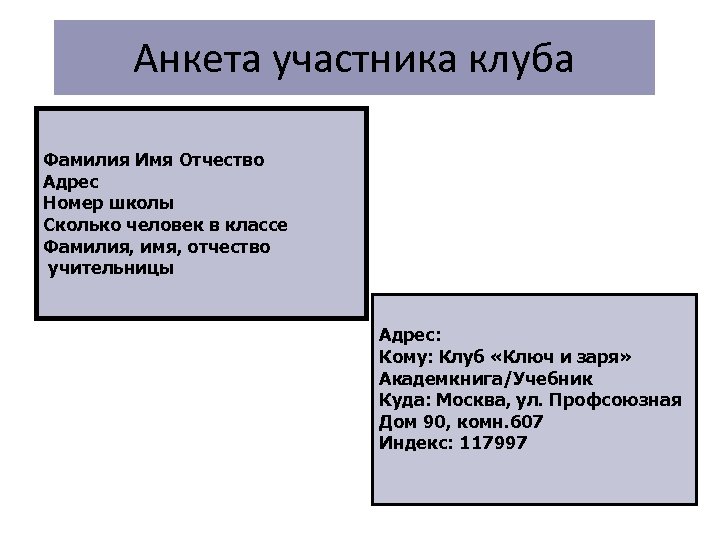 Анкета участника клуба

Фамилия Имя Отчество
Адрес
Номер школы
Сколько человек в классе
Фамилия, имя, отчество учительницы

Адрес:
Кому: Клуб «Ключ и заря»
Академкнига/Учебник
Куда: Москва, ул. Профсоюзная
Дом 90, комн.607
Индекс: 117997